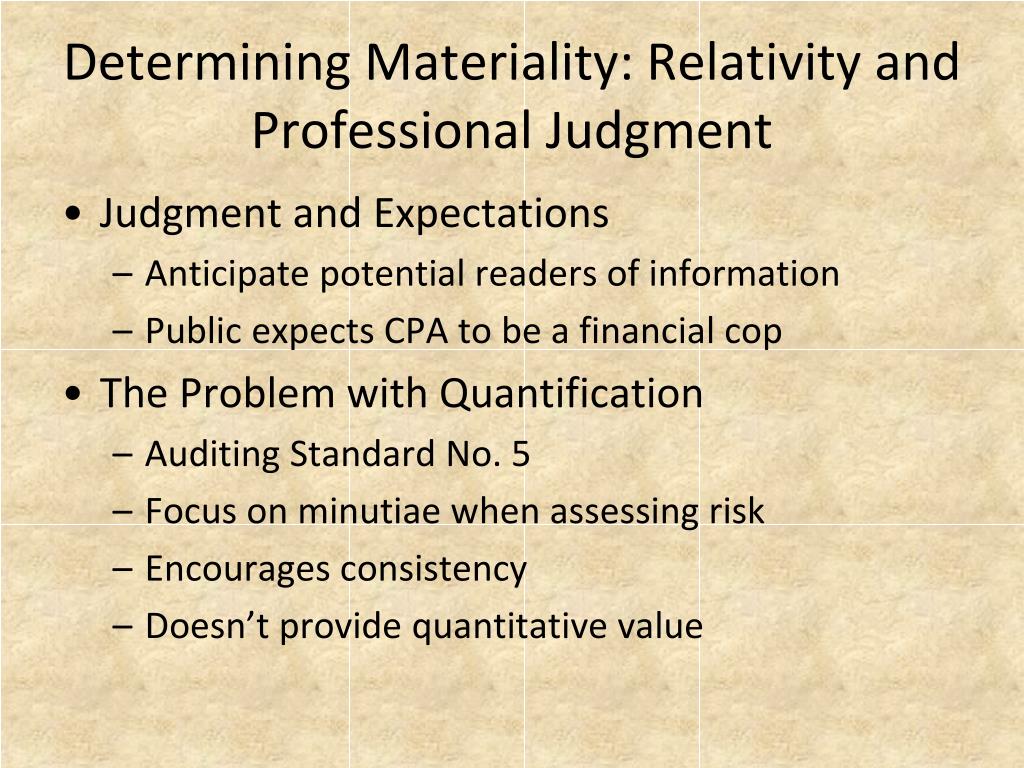 Determining Materiality: Relativity and Professional Judgment

• Judgment and Expectations
– Anticipate potential readers of information
– Public expects CPA to be a financial cop

• The Problem with Quantification
– Auditing Standard No. 5
– Focus on minutiae when assessing risk
– Encourages consistency
– Doesn’t provide quantitative value